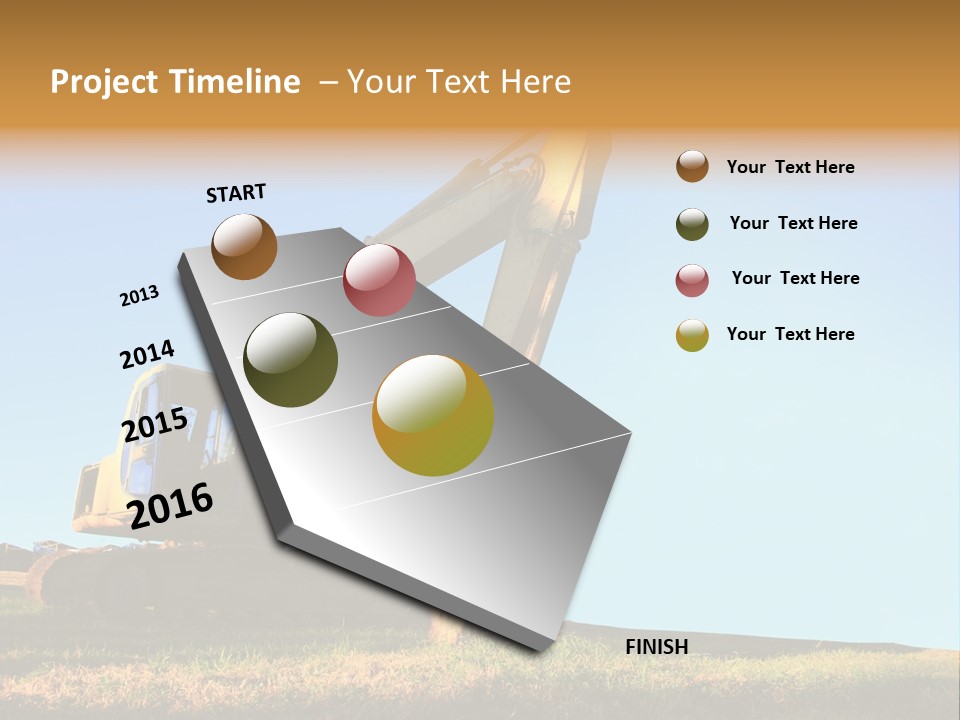 Project Timeline – Your Text Here

START

2013

2014

2015

2016

FINISH

Your Text Here

Your Text Here

Your Text Here

Your Text Here